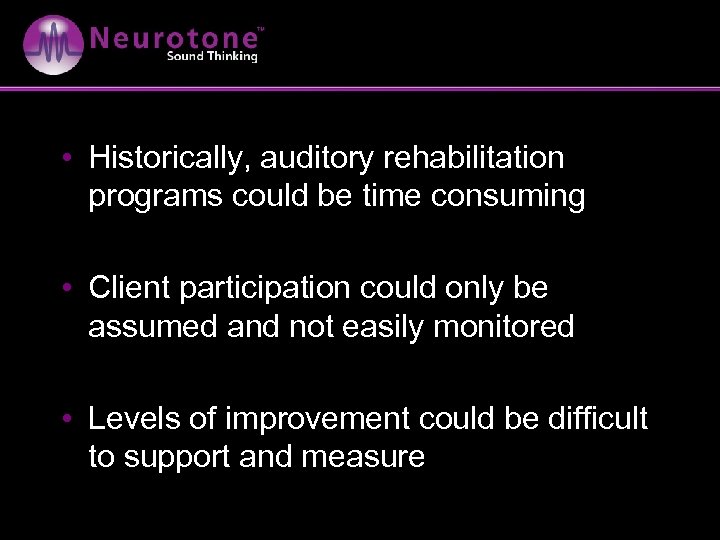 Neurotone™
Sound Thinking

• Historically, auditory rehabilitation programs could be time consuming

• Client participation could only be assumed and not easily monitored

• Levels of improvement could be difficult to support and measure